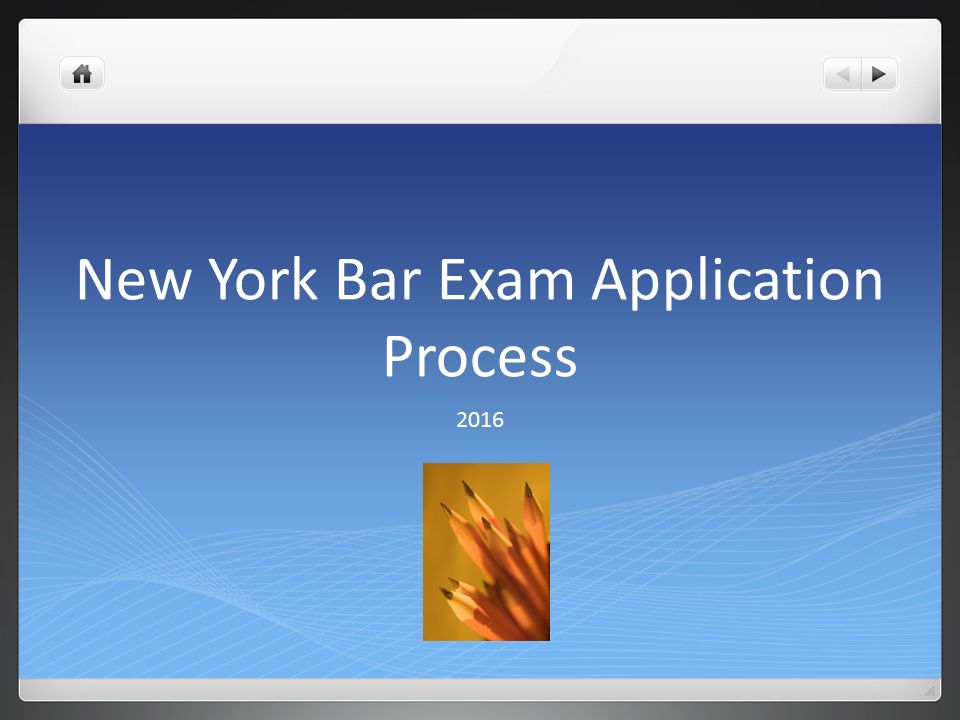 New York Bar Exam Application Process

2016